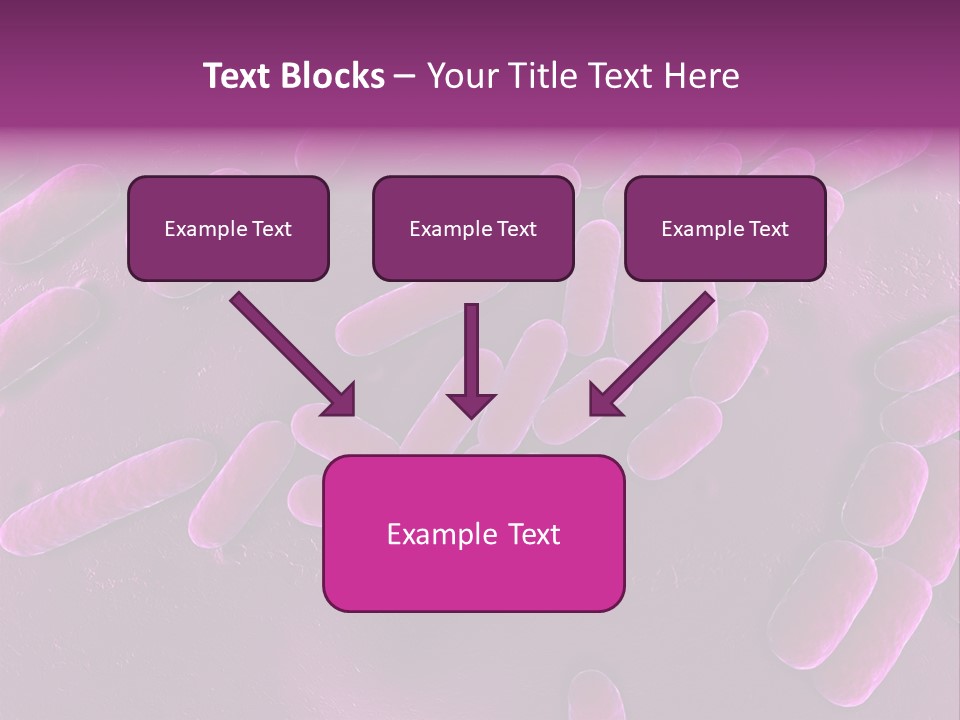 Text Blocks – Your Title Text Here

Example Text

Example Text

Example Text

Example Text